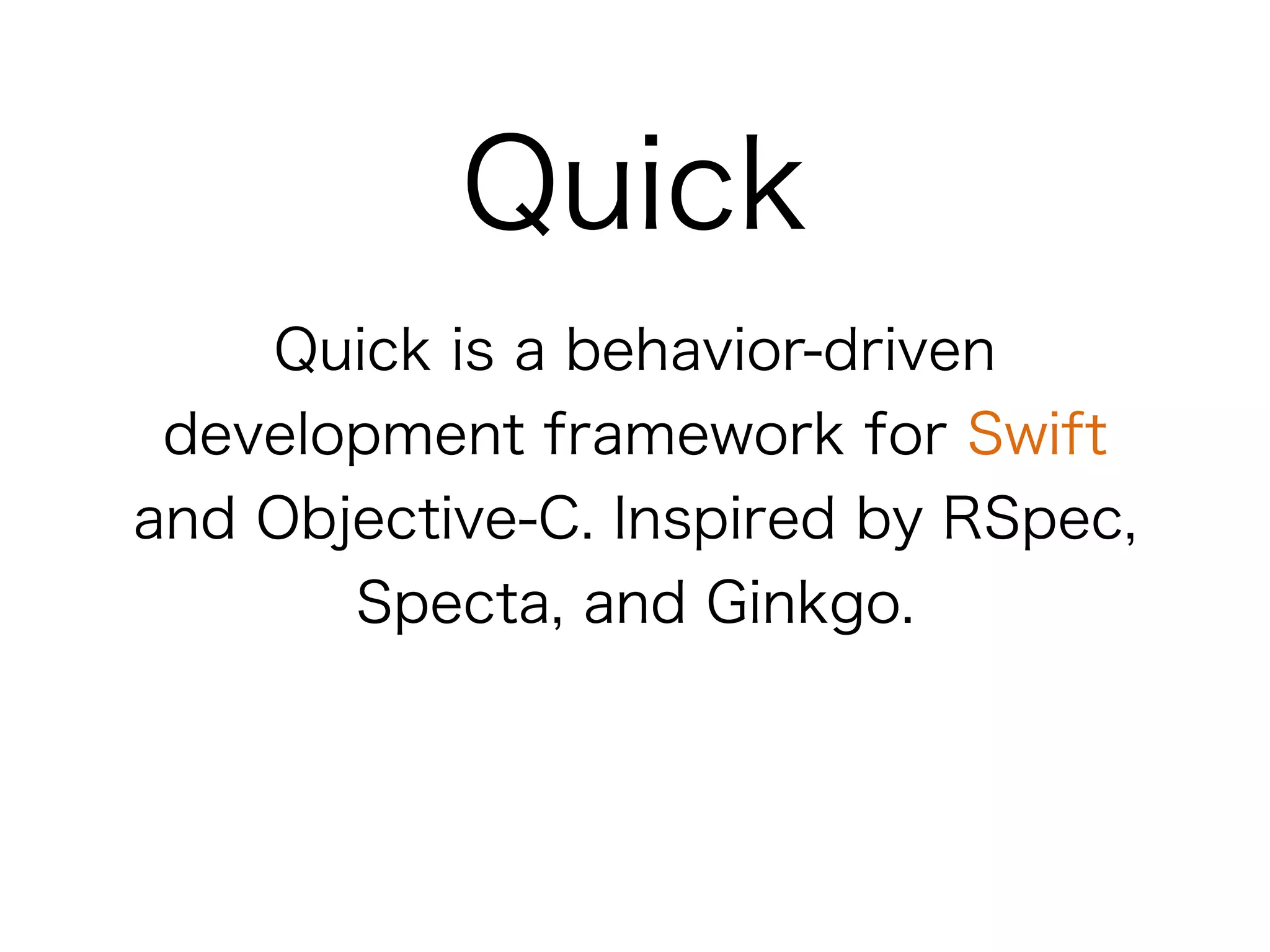 Quick

Quick is a behavior-driven development framework for Swift and Objective-C. Inspired by RSpec, Specta, and Ginkgo.